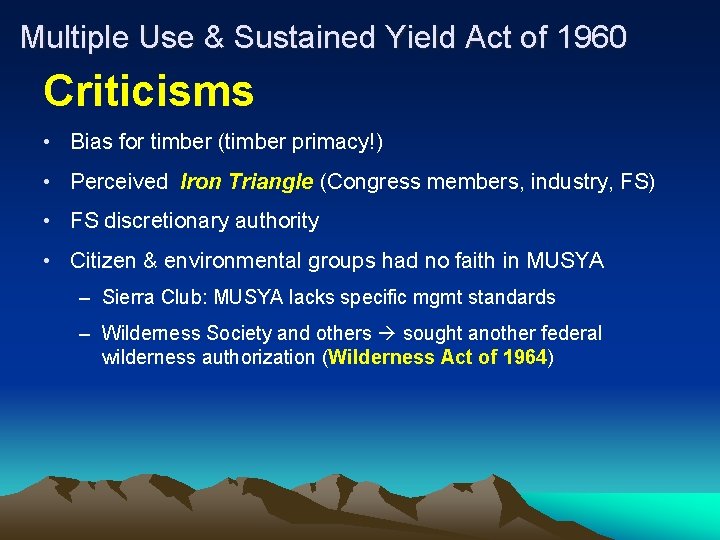 Multiple Use & Sustained Yield Act of 1960

Criticisms

• Bias for timber (timber primacy!)

• Perceived Iron Triangle (Congress members, industry, FS)

• FS discretionary authority

• Citizen & environmental groups had no faith in MUSYA

– Sierra Club: MUSYA lacks specific mgmt standards

– Wilderness Society and others → sought another federal wilderness authorization (Wilderness Act of 1964)